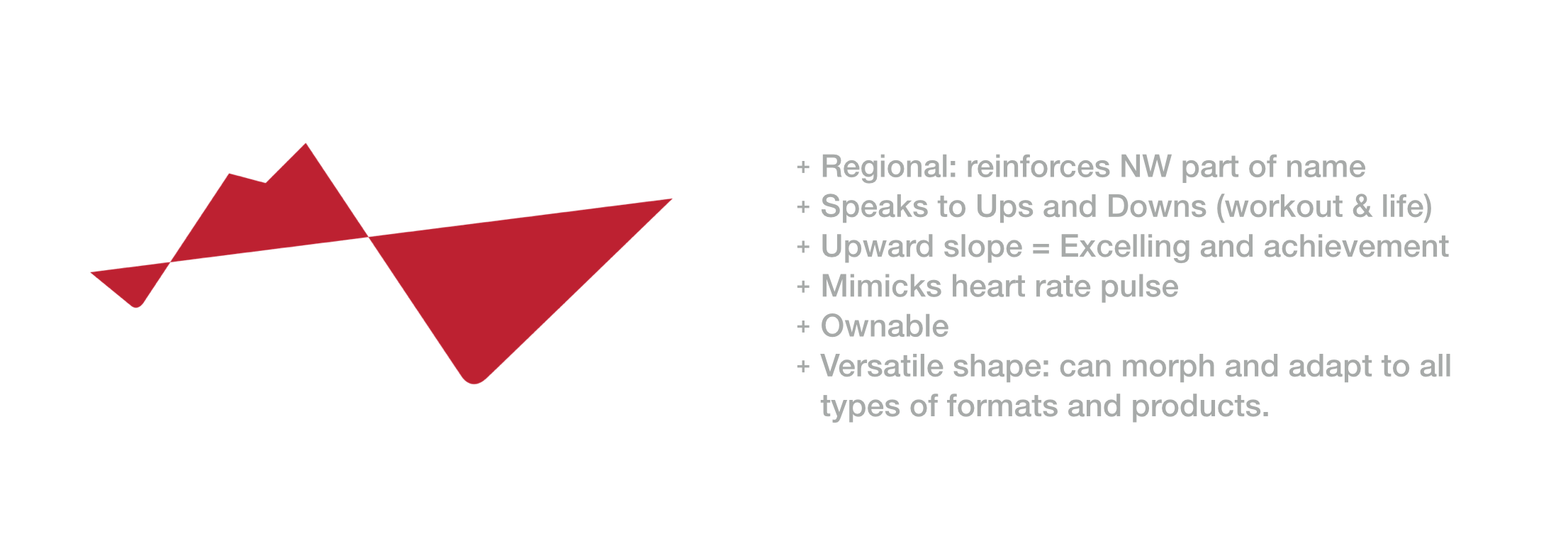 + Regional: reinforces NW part of name
+ Speaks to Ups and Downs (workout & life)
+ Upward slope = Excelling and achievement
+ Mimicks heart rate pulse
+ Ownable
+ Versatile shape: can morph and adapt to all types of formats and products.